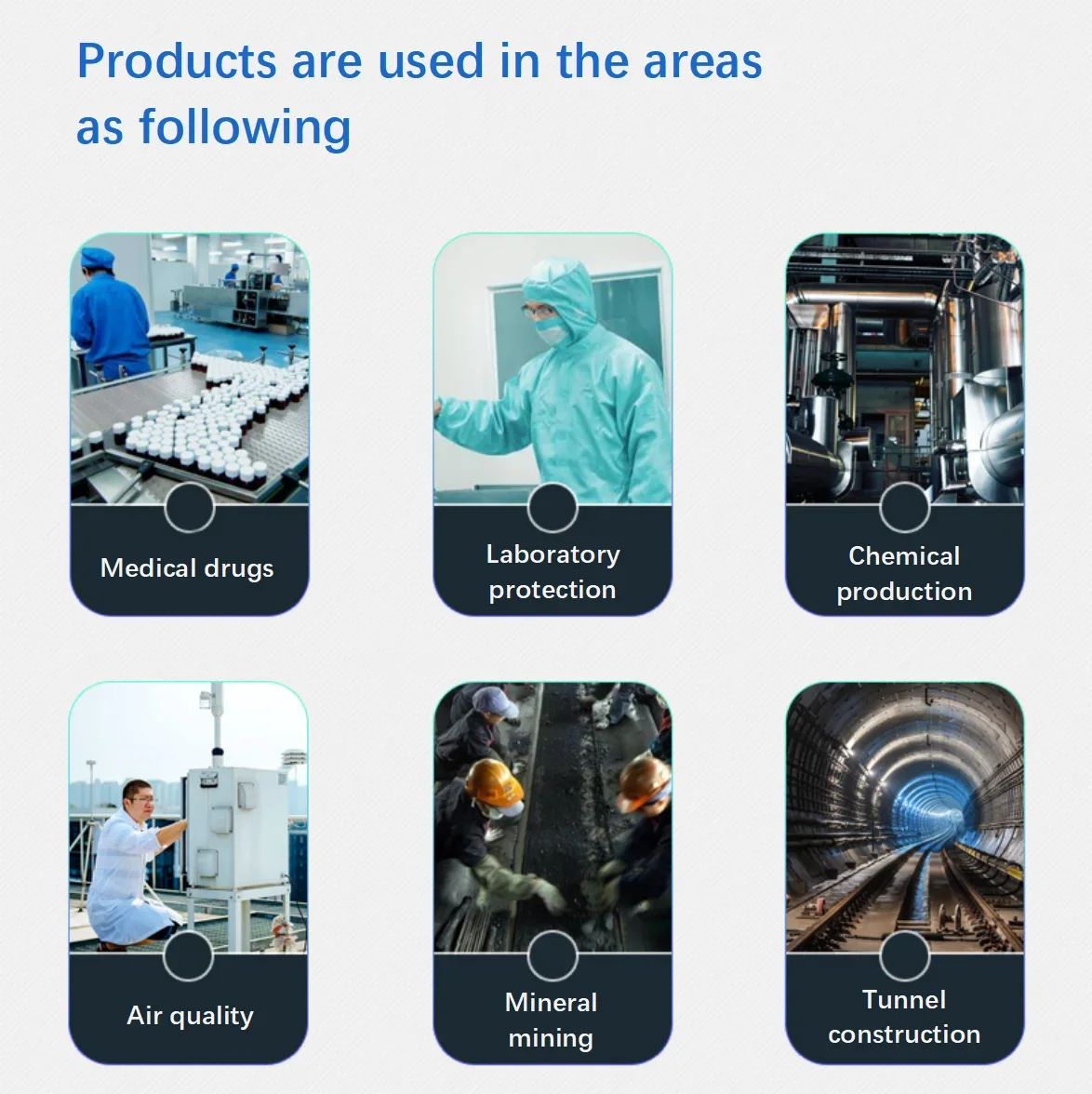 Products are used in the areas as following

Medical drugs

Laboratory protection

Chemical production

Air quality

Mineral mining

Tunnel construction